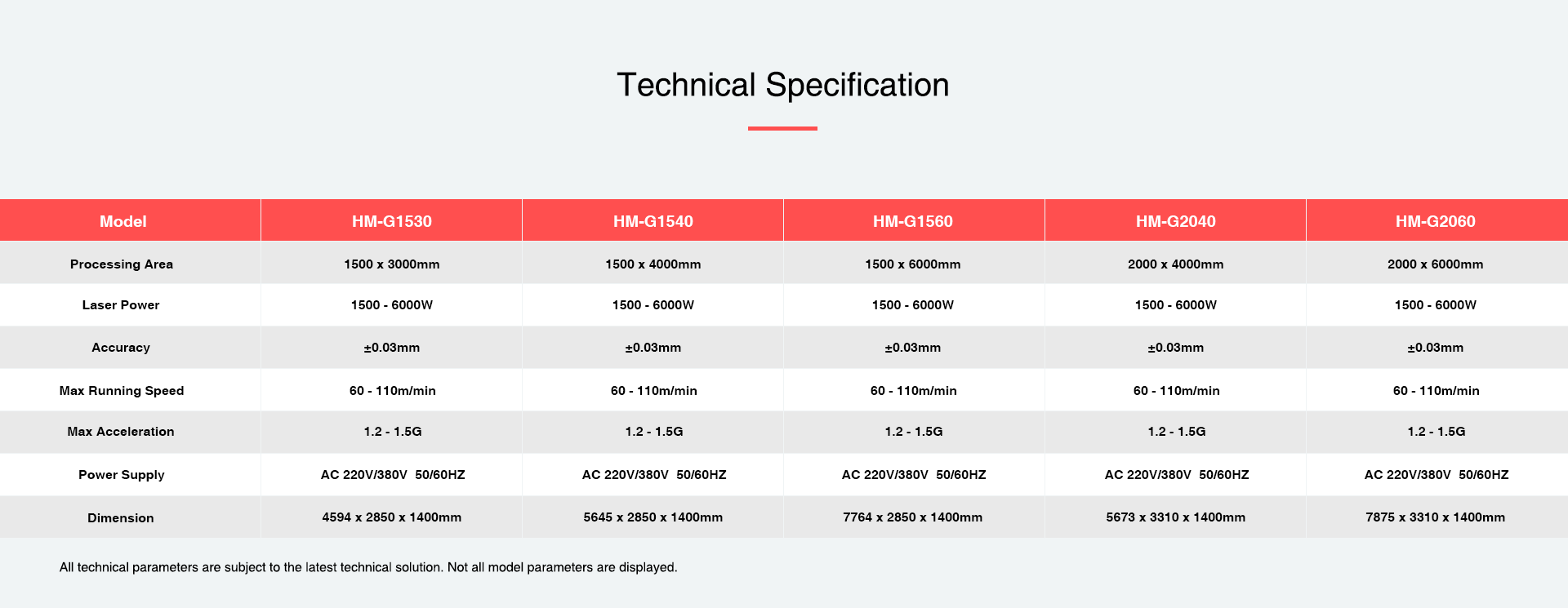 Technical Specification

| Model | HM-G1530 | HM-G1540 | HM-G1560 | HM-G2040 | HM-G2060 |
|---|---|---|---|---|---|
| Processing Area | 1500 x 3000mm | 1500 x 4000mm | 1500 x 6000mm | 2000 x 4000mm | 2000 x 6000mm |
| Laser Power | 1500 - 6000W | 1500 - 6000W | 1500 - 6000W | 1500 - 6000W | 1500 - 6000W |
| Accuracy | ±0.03mm | ±0.03mm | ±0.03mm | ±0.03mm | ±0.03mm |
| Max Running Speed | 60 - 110m/min | 60 - 110m/min | 60 - 110m/min | 60 - 110m/min | 60 - 110m/min |
| Max Acceleration | 1.2 - 1.5G | 1.2 - 1.5G | 1.2 - 1.5G | 1.2 - 1.5G | 1.2 - 1.5G |
| Power Supply | AC 220V/380V 50/60HZ | AC 220V/380V 50/60HZ | AC 220V/380V 50/60HZ | AC 220V/380V 50/60HZ | AC 220V/380V 50/60HZ |
| Dimension | 4594 x 2850 x 1400mm | 5645 x 2850 x 1400mm | 7764 x 2850 x 1400mm | 5673 x 3310 x 1400mm | 7875 x 3310 x 1400mm |

All technical parameters are subject to the latest technical solution. Not all model parameters are displayed.